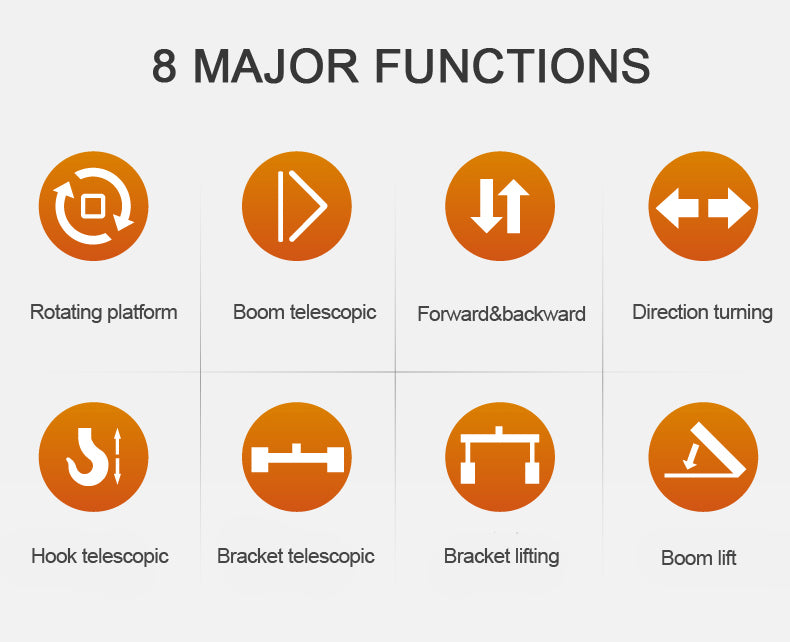 8 MAJOR FUNCTIONS

Rotating platform

Boom telescopic

Forward&backward

Direction turning

Hook telescopic

Bracket telescopic

Bracket lifting

Boom lift